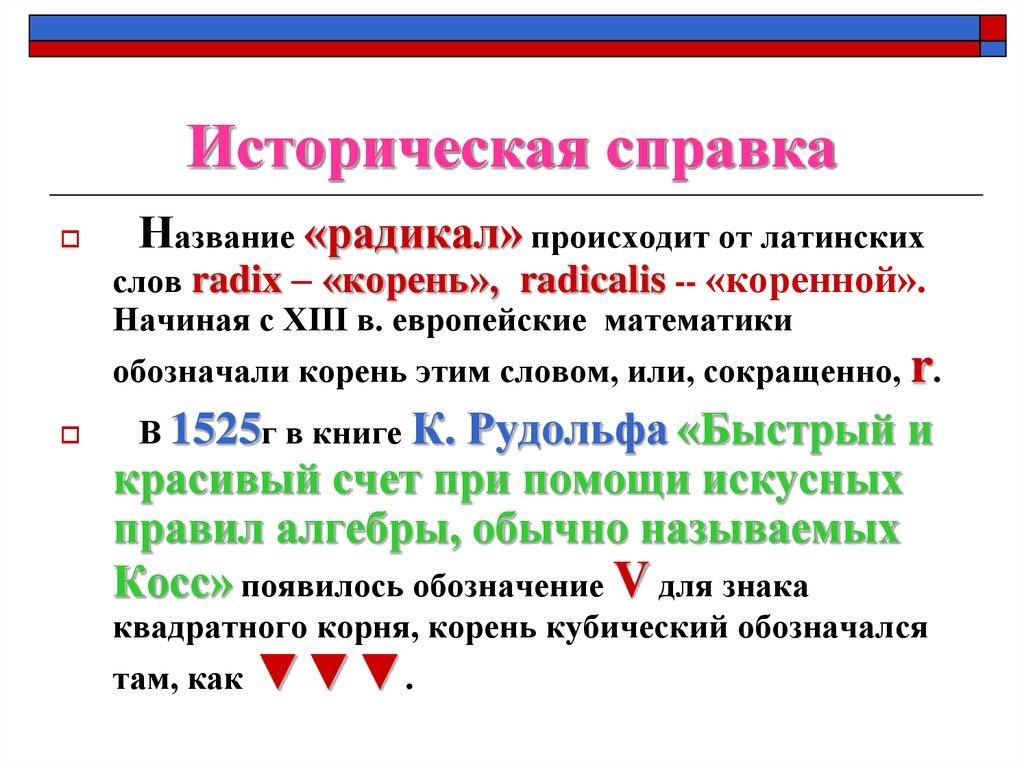 Историческая справка

Название «радикал» происходит от латинских слов radix – «корень», radicalis -- «коренной». Начиная с XIII в. европейские математики обозначали корень этим словом, или, сокращенно, r.

В 1525г в книге К. Рудольфа «Быстрый и красивый счет при помощи искусных правил алгебры, обычно называемых Косс» появилось обозначение V для знака квадратного корня, корень кубический обозначался там, как ▼▼▼.